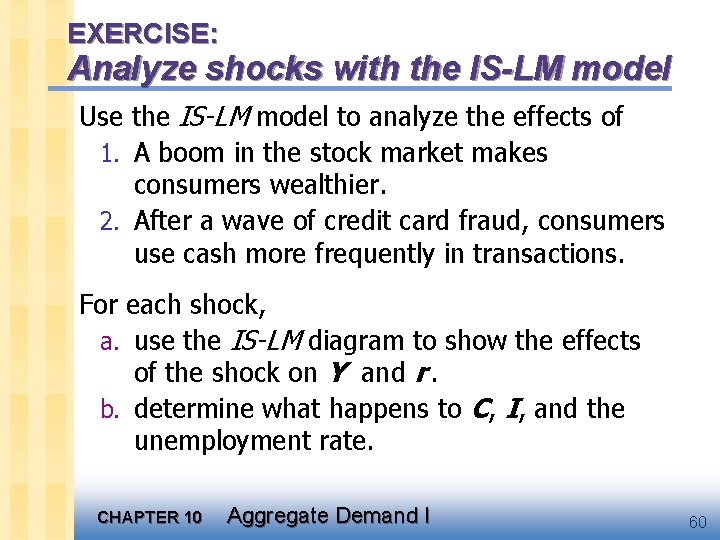 EXERCISE:
Analyze shocks with the IS-LM model

Use the IS-LM model to analyze the effects of
1. A boom in the stock market makes consumers wealthier.
2. After a wave of credit card fraud, consumers use cash more frequently in transactions.

For each shock,
a. use the IS-LM diagram to show the effects of the shock on Y and r.
b. determine what happens to C, I, and the unemployment rate.

CHAPTER 10 Aggregate Demand I

60